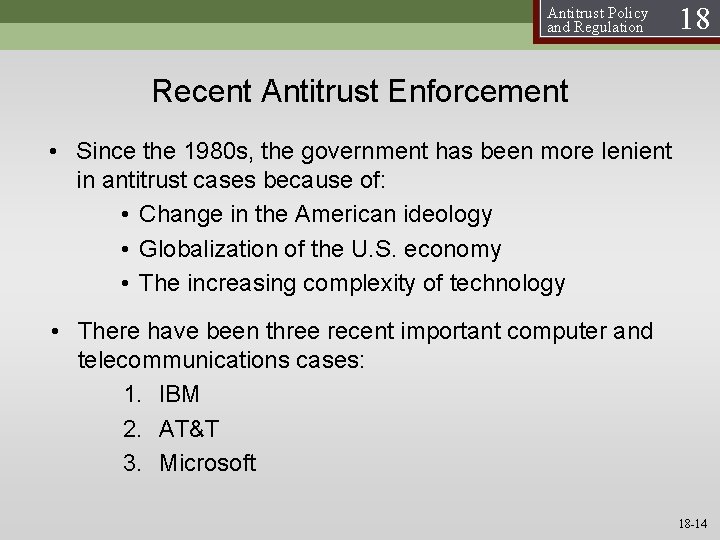 Antitrust Policy and Regulation 18

Recent Antitrust Enforcement

• Since the 1980s, the government has been more lenient in antitrust cases because of:
  • Change in the American ideology
  • Globalization of the U.S. economy
  • The increasing complexity of technology

• There have been three recent important computer and telecommunications cases:
  1. IBM
  2. AT&T
  3. Microsoft

18-14